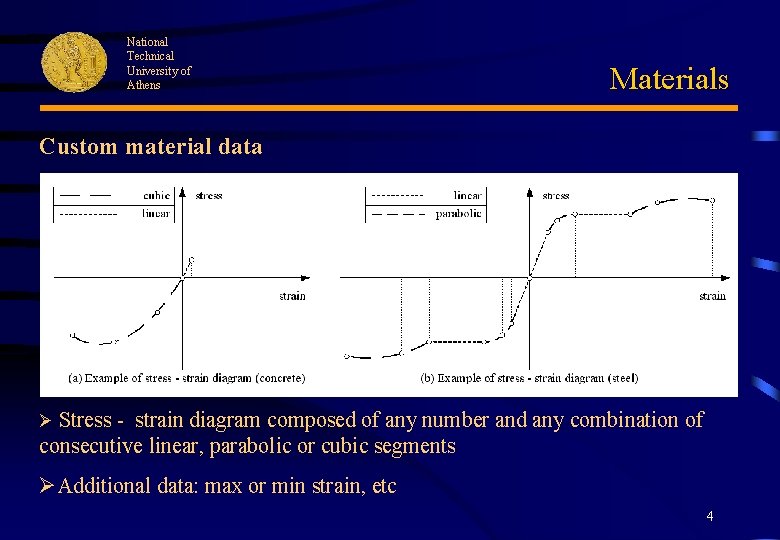 National
Technical
University of
Athens

Materials

Custom material data

cubic
linear
stress
strain
(a) Example of stress - strain diagram (concrete)

linear
parabolic
stress
strain
(b) Example of stress - strain diagram (steel)

➢ Stress - strain diagram composed of any number and any combination of consecutive linear, parabolic or cubic segments

➢ Additional data: max or min strain, etc

4